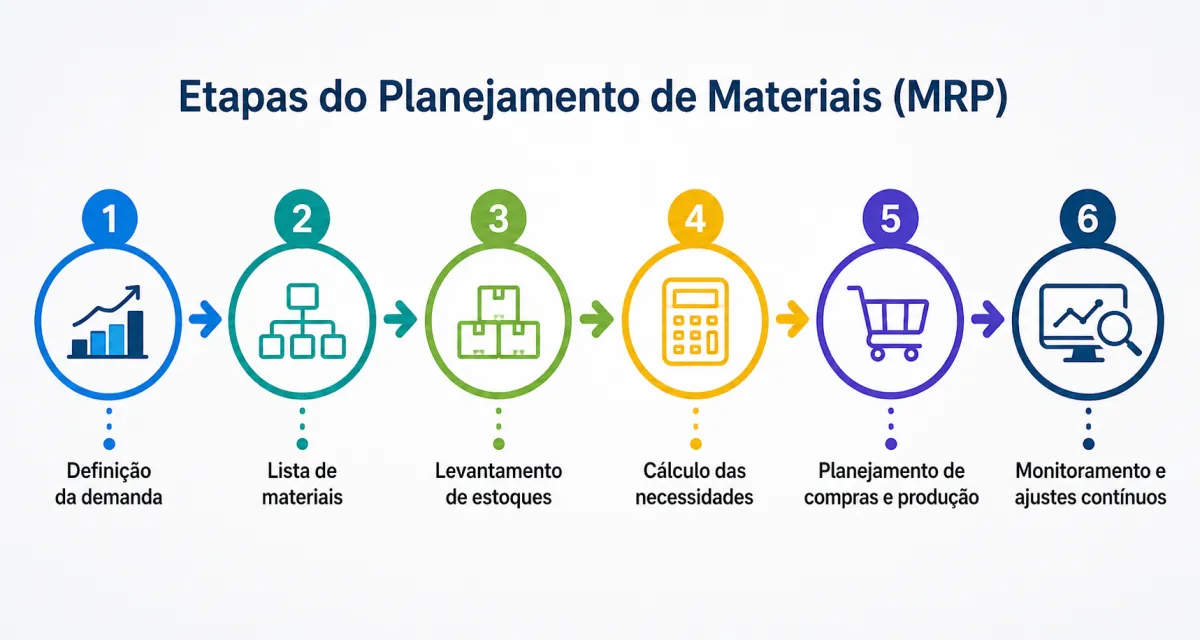 Etapas do Planejamento de Materiais (MRP)

1
Definição da demanda

2
Lista de materiais

3
Levantamento de estoques

4
Cálculo das necessidades

5
Planejamento de compras e produção

6
Monitoramento e ajustes contínuos